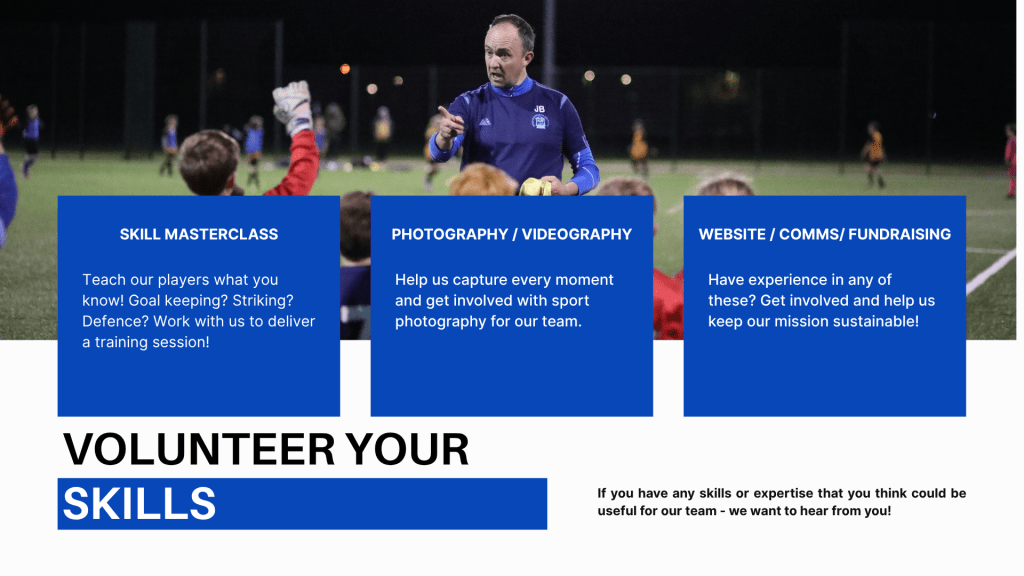 JB

SKILL MASTERCLASS

Teach our players what you know! Goal keeping? Striking? Defence? Work with us to deliver a training session!

PHOTOGRAPHY / VIDEOGRAPHY

Help us capture every moment and get involved with sport photography for our team.

WEBSITE / COMMS/ FUNDRAISING

Have experience in any of these? Get involved and help us keep our mission sustainable!

VOLUNTEER YOUR SKILLS

If you have any skills or expertise that you think could be useful for our team - we want to hear from you!